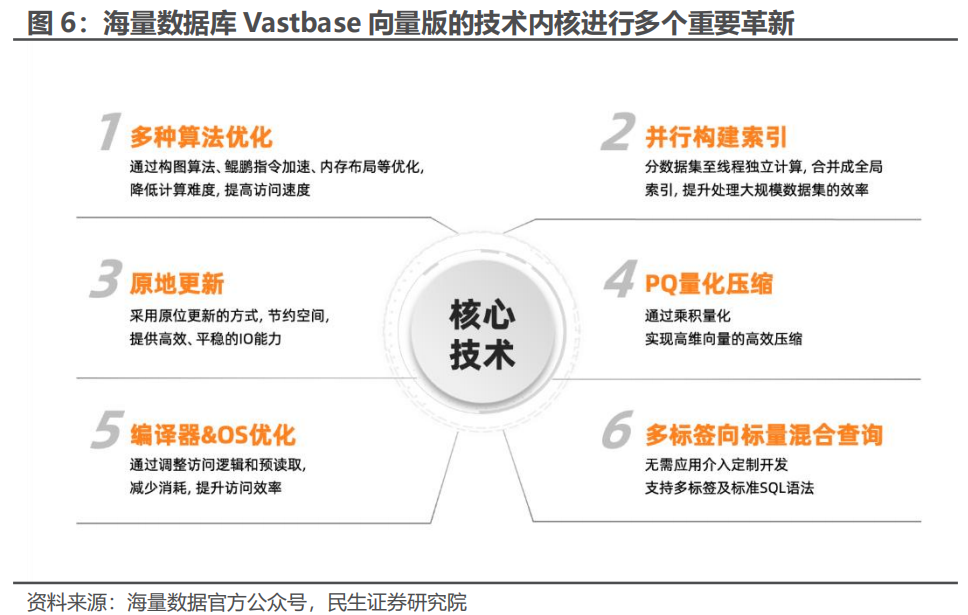 图 6：海量数据库 Vastbase 向量版的技术内核进行多个重要革新

1 多种算法优化
通过构图算法、鲲鹏指令加速、内存布局等优化，降低计算难度，提高访问速度

2 并行构建索引
分数据集至线程独立计算，合并成全局索引，提升处理大规模数据集的效率

3 原地更新
采用原位更新的方式，节约空间，提供高效、平稳的IO能力

核心技术

4 PQ量化压缩
通过乘积量化
实现高维向量的高效压缩

5 编译器&OS优化
通过调整访问逻辑和预读取，减少消耗，提升访问效率

6 多标签向标量混合查询
无需应用介入定制开发
支持多标签及标准SQL语法

资料来源：海量数据官方公众号，民生证券研究院